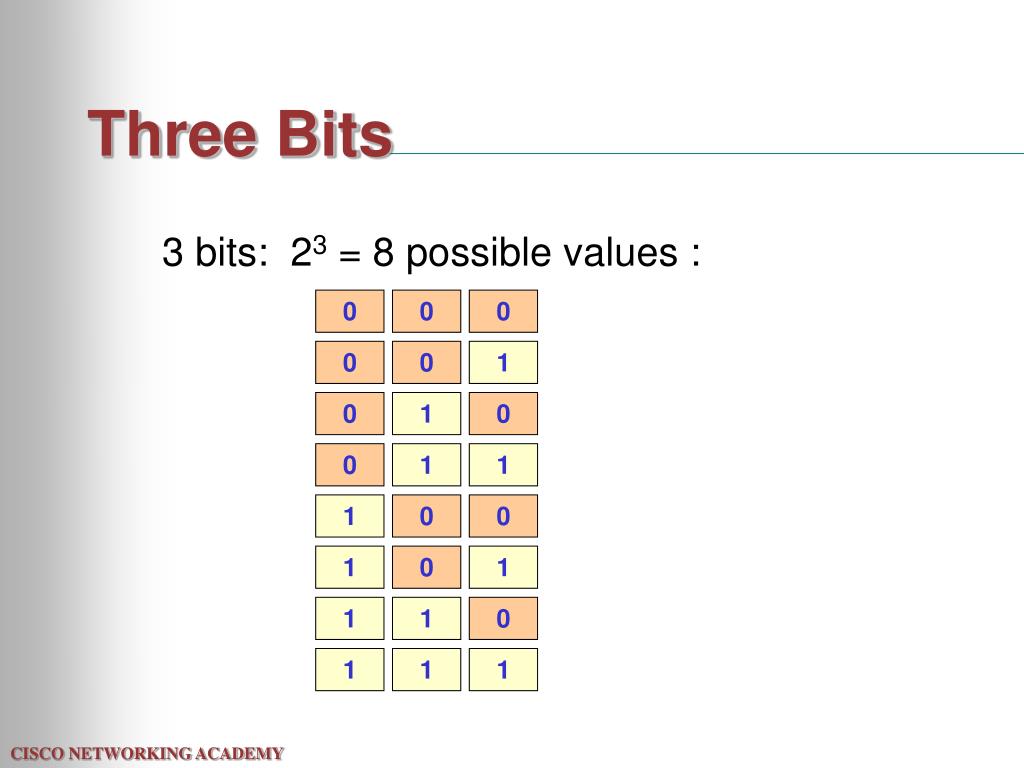 Three Bits

3 bits: $2^3$ = 8 possible values :

| 0 | 0 | 0 |
|---|---|---|
| 0 | 0 | 1 |
| 0 | 1 | 0 |
| 0 | 1 | 1 |
| 1 | 0 | 0 |
| 1 | 0 | 1 |
| 1 | 1 | 0 |
| 1 | 1 | 1 |

CISCO NETWORKING ACADEMY